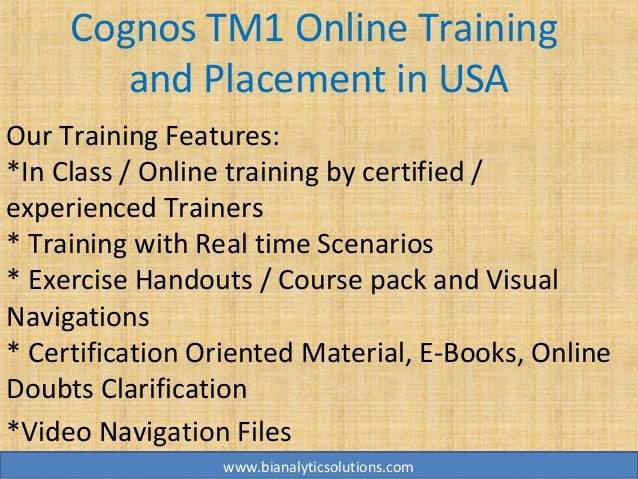 Cognos TM1 Online Training and Placement in USA

Our Training Features:
*In Class / Online training by certified / experienced Trainers
* Training with Real time Scenarios
* Exercise Handouts / Course pack and Visual Navigations
* Certification Oriented Material, E-Books, Online Doubts Clarification
*Video Navigation Files

www.bianalyticsolutions.com